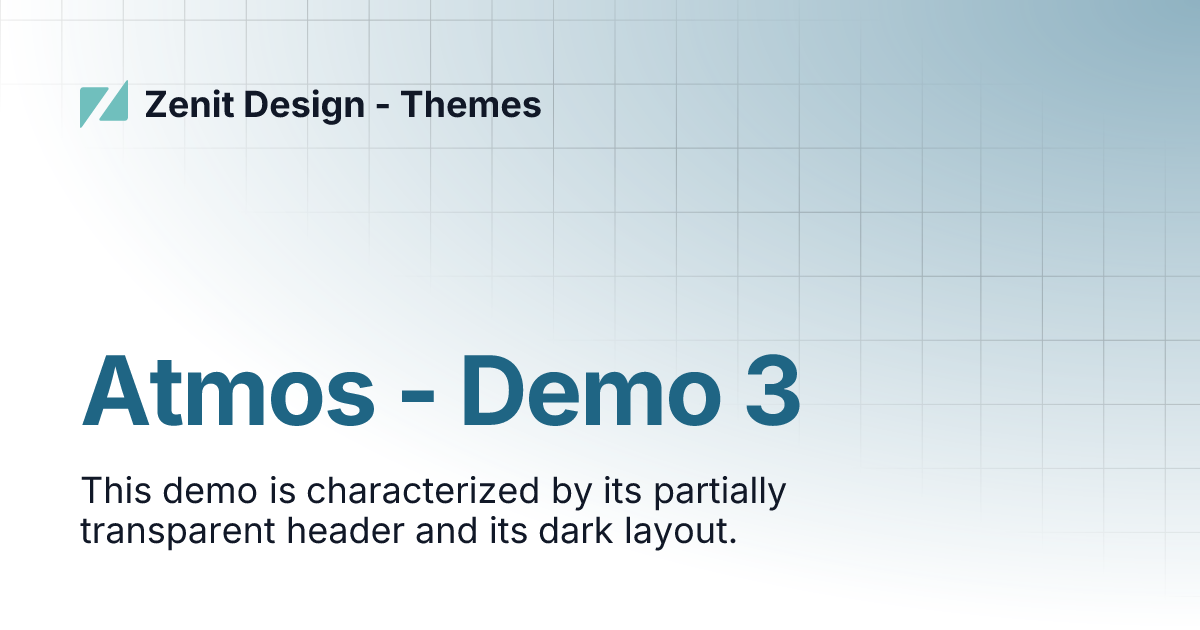 Zenit Design - Themes

Atmos - Demo 3

This demo is characterized by its partially transparent header and its dark layout.